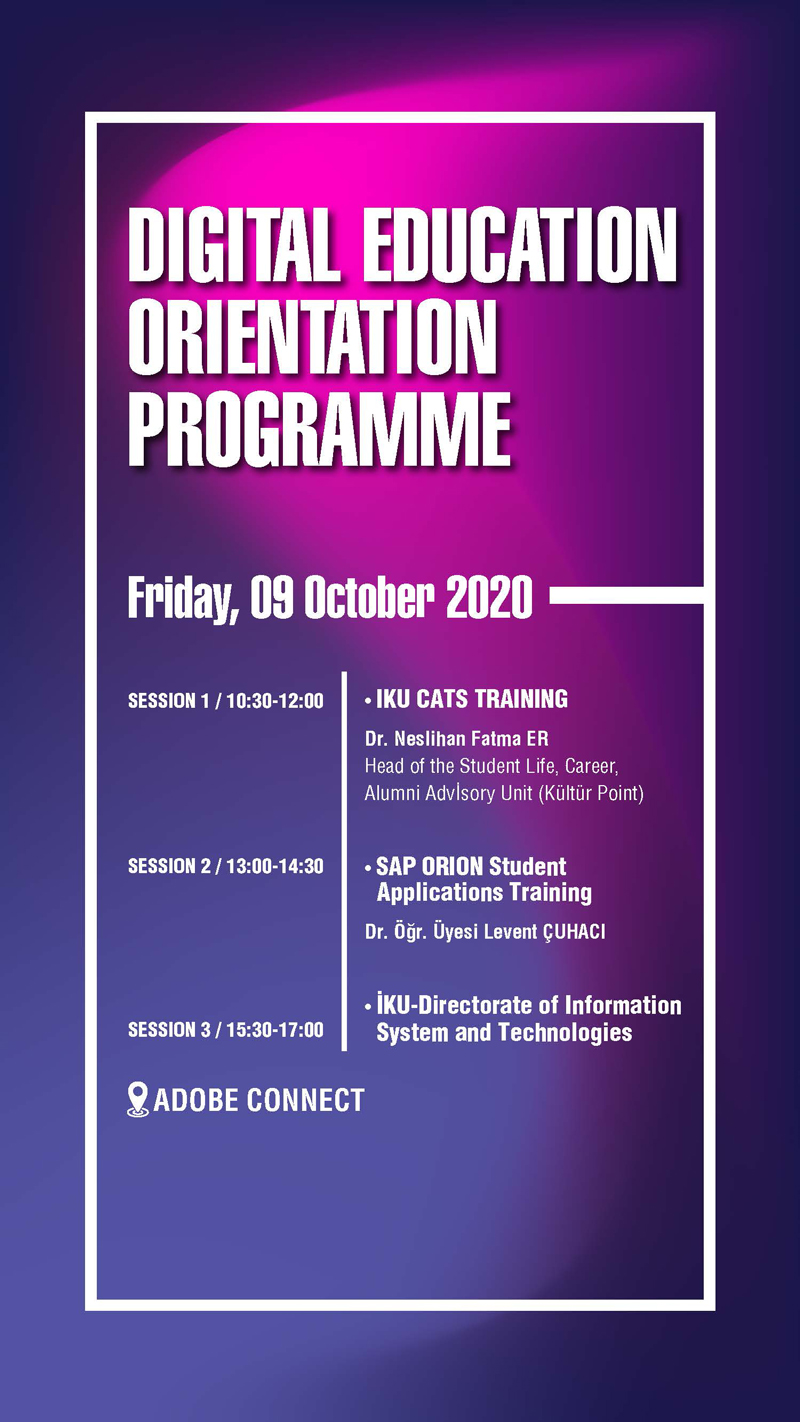 DIGITAL EDUCATION ORIENTATION PROGRAMME

Friday, 09 October 2020

SESSION 1 / 10:30-12:00

• IKU CATS TRAINING

Dr. Neslihan Fatma ER
Head of the Student Life, Career, Alumni Advİsory Unit (Kültür Point)

SESSION 2 / 13:00-14:30

• SAP ORION Student Applications Training

Dr. Öğr. Üyesi Levent ÇUHACI

SESSION 3 / 15:30-17:00

• İKU-Directorate of Information System and Technologies

ADOBE CONNECT